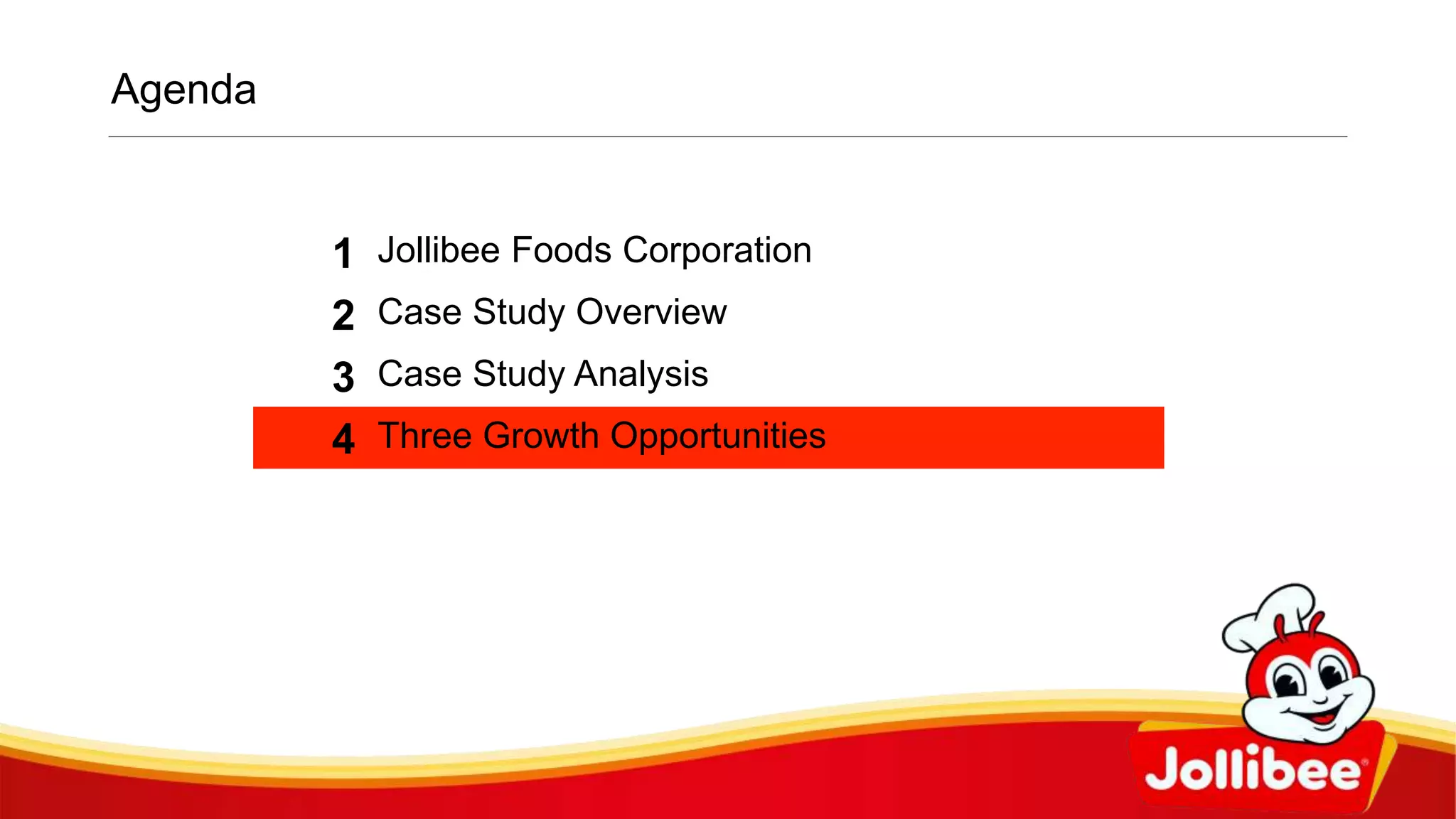 Agenda

1 Jollibee Foods Corporation
2 Case Study Overview
3 Case Study Analysis
4 Three Growth Opportunities

Jollibee